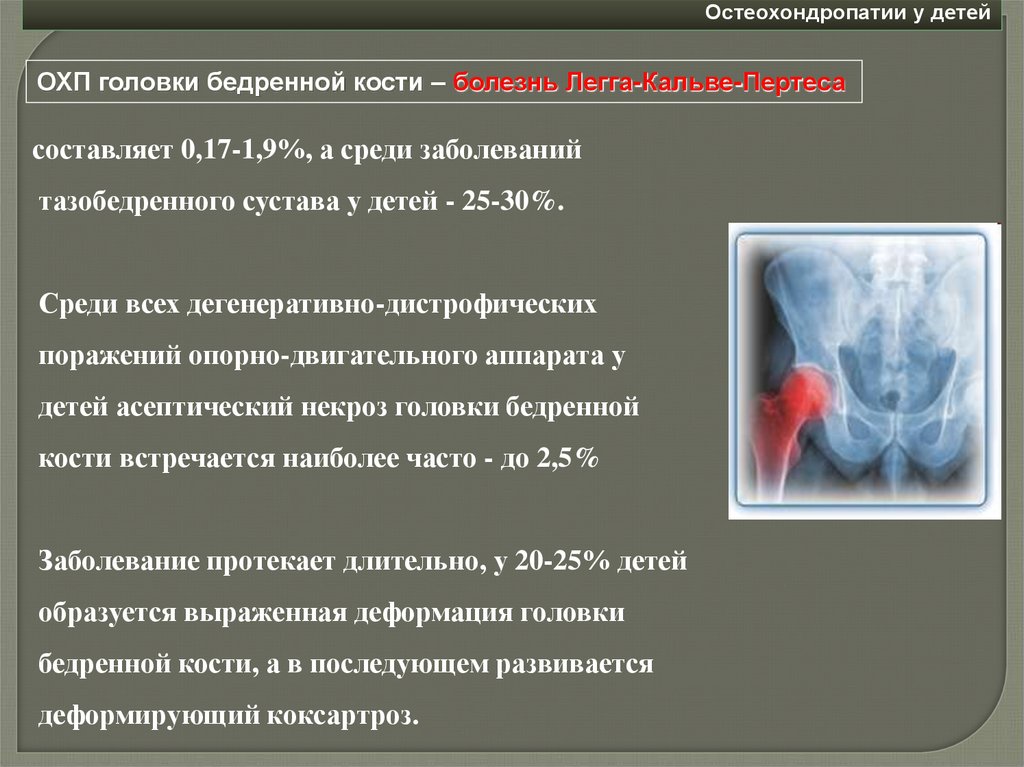 Остеохондропатии у детей

ОХП головки бедренной кости – болезнь Легга-Кальве-Пертеса

составляет 0,17-1,9%, а среди заболеваний тазобедренного сустава у детей - 25-30%.

Среди всех дегенеративно-дистрофических поражений опорно-двигательного аппарата у детей асептический некроз головки бедренной кости встречается наиболее часто - до 2,5%

Заболевание протекает длительно, у 20-25% детей образуется выраженная деформация головки бедренной кости, а в последующем развивается деформирующий коксартроз.